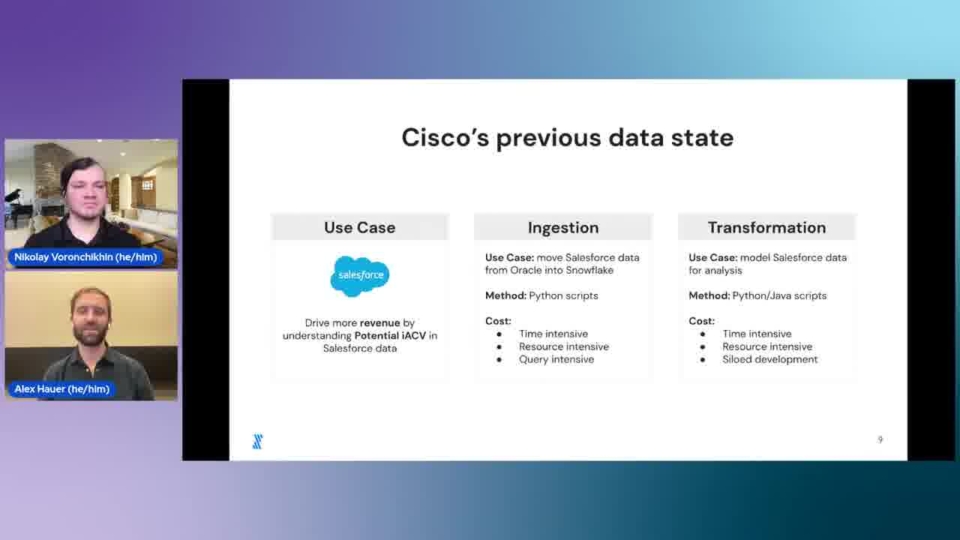 Nikolay Voronchikhin (he/him)

Alex Hauer (he/him)

Cisco's previous data state

Use Case

salesforce

Drive more revenue by understanding Potential iACV in Salesforce data

Ingestion

Use Case: move Salesforce data from Oracle into Snowflake

Method: Python scripts

Cost:
- Time intensive
- Resource intensive
- Query intensive

Transformation

Use Case: model Salesforce data for analysis

Method: Python/Java scripts

Cost:
- Time intensive
- Resource intensive
- Siloed development

9